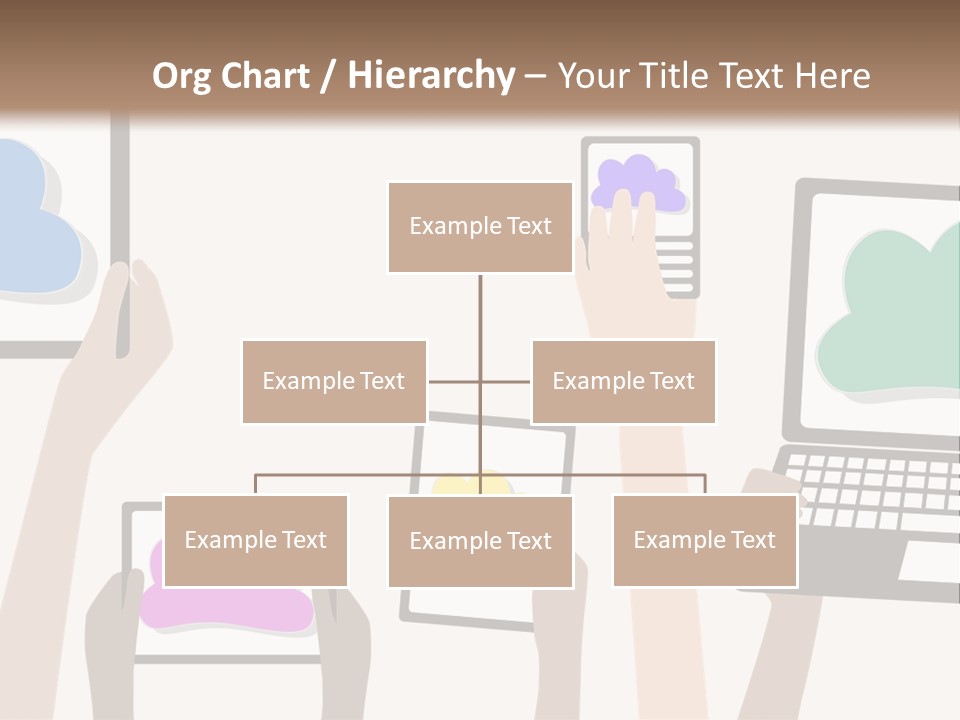 Org Chart / Hierarchy – Your Title Text Here

Example Text

Example Text

Example Text

Example Text

Example Text

Example Text